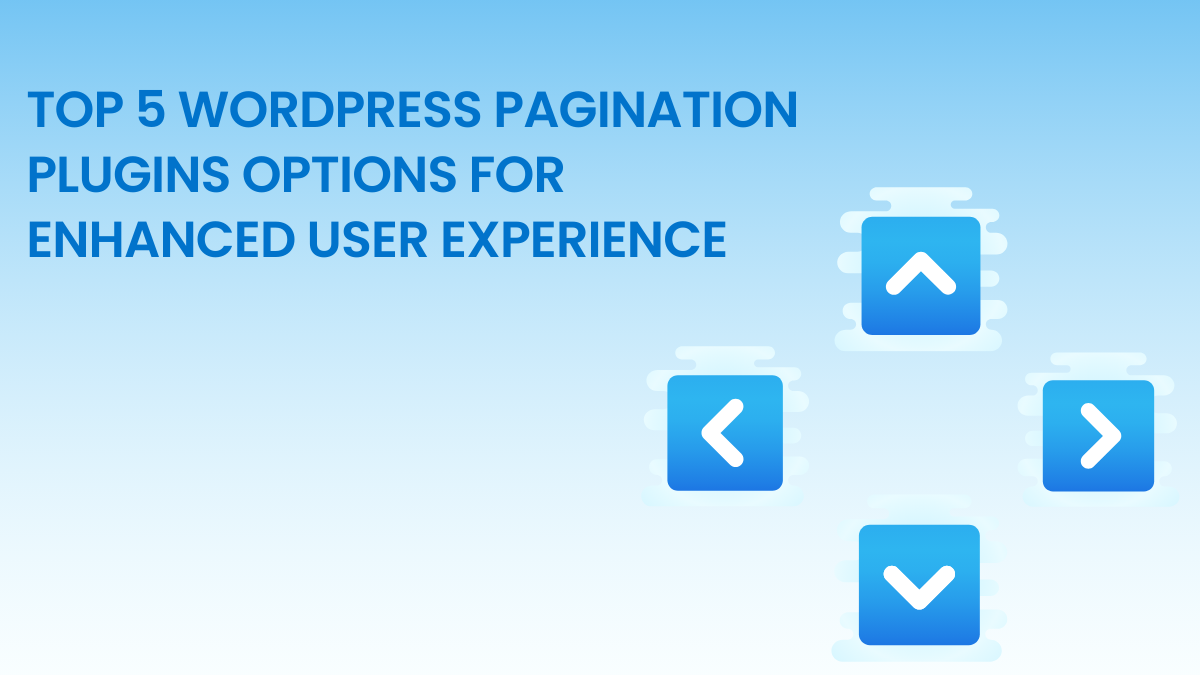 TOP 5 WORDPRESS PAGINATION PLUGINS OPTIONS FOR ENHANCED USER EXPERIENCE